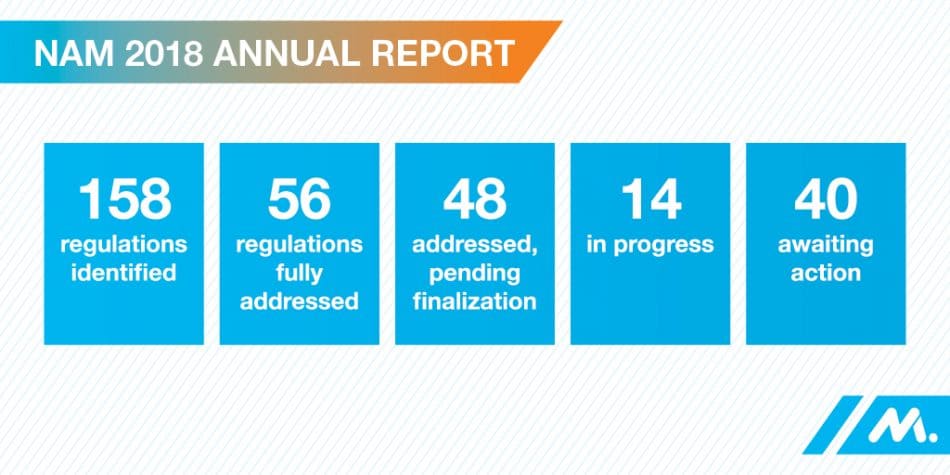 NAM 2018 ANNUAL REPORT

158
regulations identified

56
regulations fully addressed

48
addressed, pending finalization

14
in progress

40
awaiting action

M.